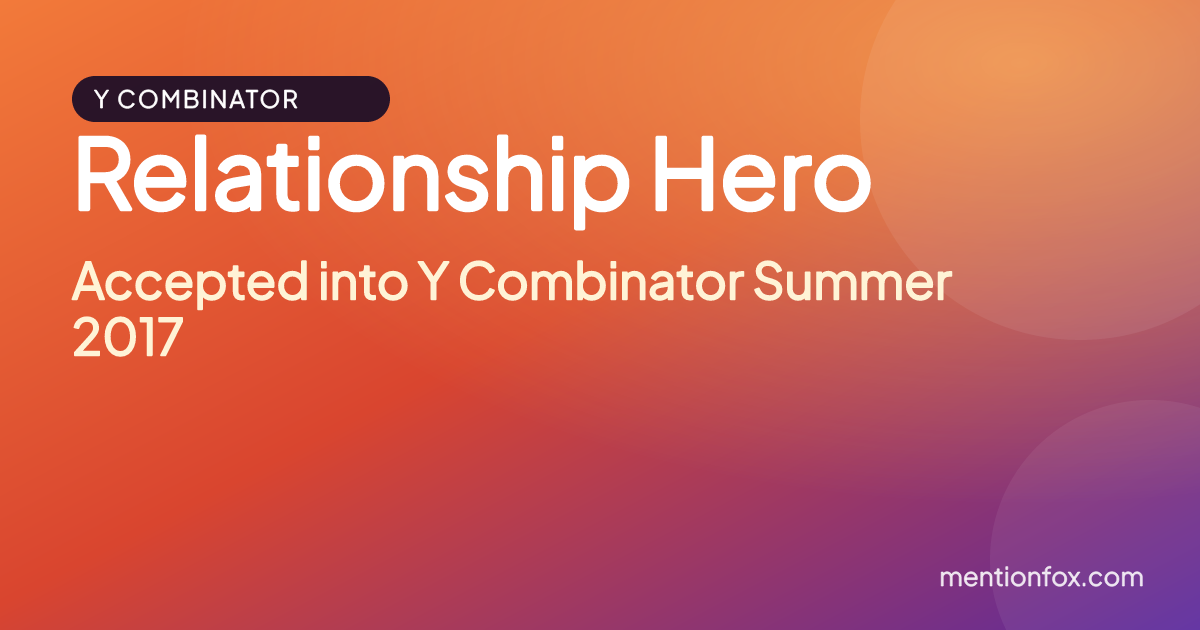 Y COMBINATOR

Relationship Hero

Accepted into Y Combinator Summer 2017

mentionfox.com